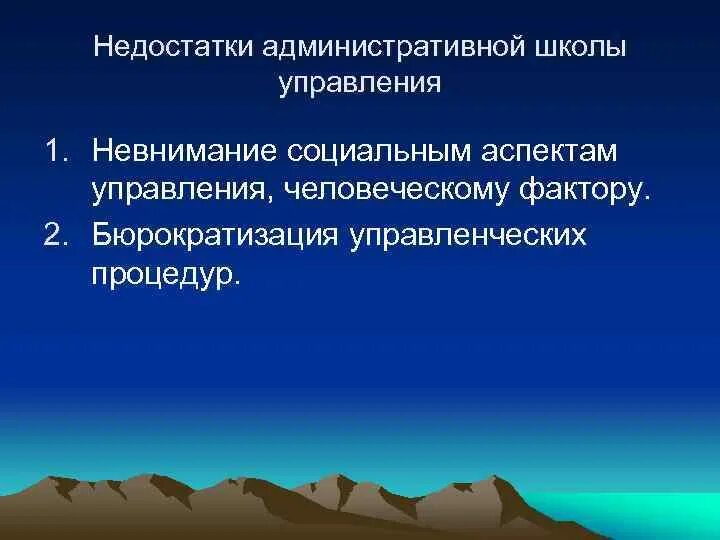 Недостатки административной школы управления

1. Невнимание социальным аспектам управления, человеческому фактору.
2. Бюрократизация управленческих процедур.